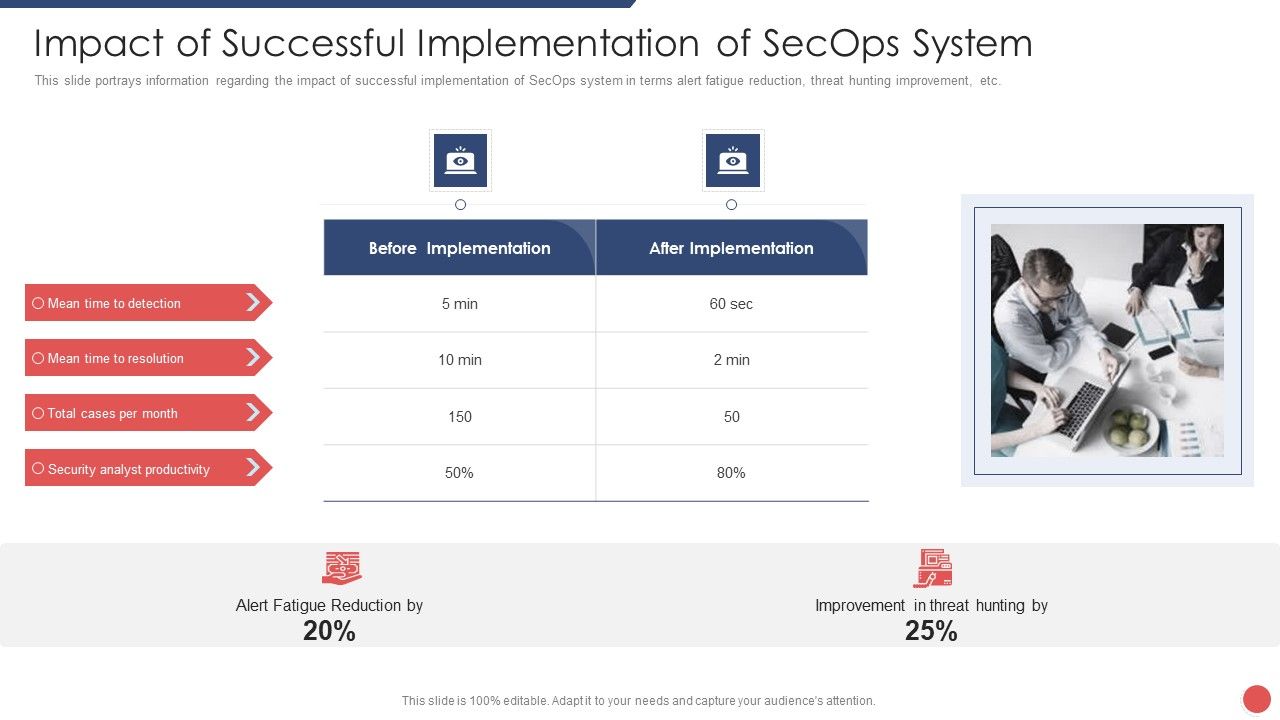 Impact of Successful Implementation of SecOps System

This slide portrays information regarding the impact of successful implementation of SecOps system in terms alert fatigue reduction, threat hunting improvement, etc.

| | Before Implementation | After Implementation |
|---|---|---|
| Mean time to detection | 5 min | 60 sec |
| Mean time to resolution | 10 min | 2 min |
| Total cases per month | 150 | 50 |
| Security analyst productivity | 50% | 80% |

Alert Fatigue Reduction by
20%

Improvement in threat hunting by
25%

This slide is 100% editable. Adapt it to your needs and capture your audience's attention.